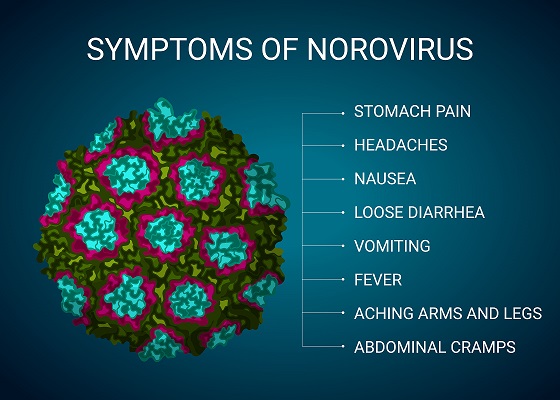 SYMPTOMS OF NOROVIRUS

STOMACH PAIN
HEADACHES
NAUSEA
LOOSE DIARRHEA
VOMITING
FEVER
ACHING ARMS AND LEGS
ABDOMINAL CRAMPS